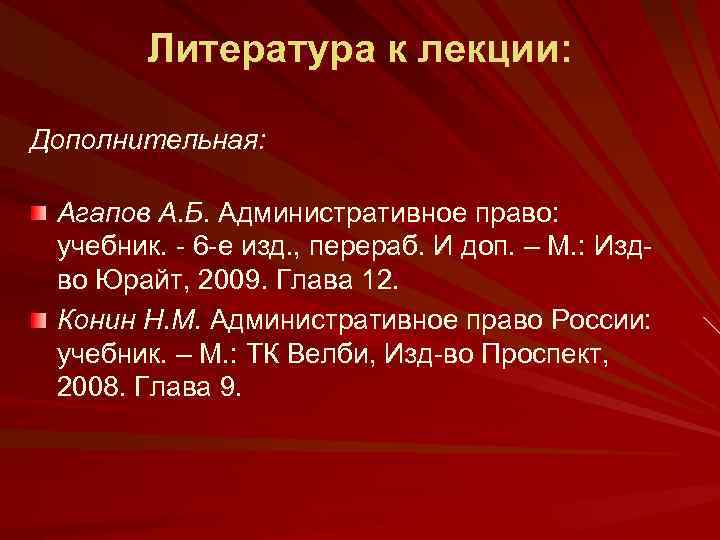 Литература к лекции:

Дополнительная:

Агапов А.Б. Административное право: учебник. - 6-е изд., перераб. И доп. – М.: Изд-во Юрайт, 2009. Глава 12.

Конин Н.М. Административное право России: учебник. – М.: ТК Велби, Изд-во Проспект, 2008. Глава 9.